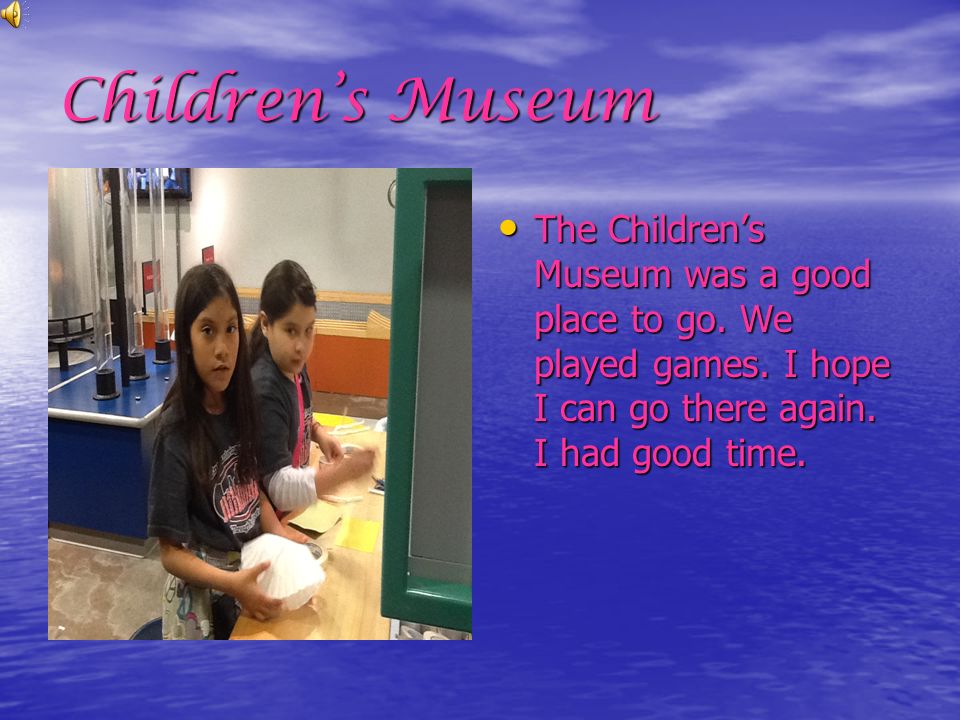 Children's Museum

• The Children's Museum was a good place to go. We played games. I hope I can go there again. I had good time.